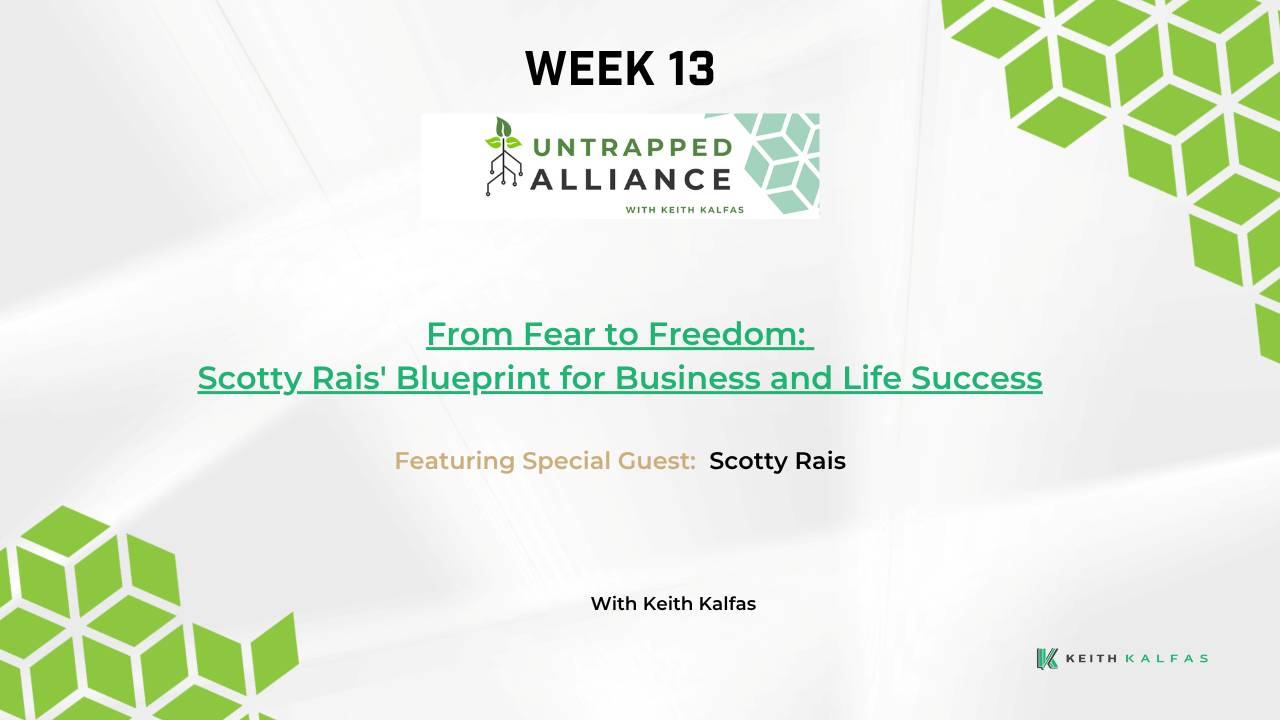 WEEK 13

UNTRAPPED ALLIANCE
WITH KEITH KALFAS

From Fear to Freedom:
Scotty Rais' Blueprint for Business and Life Success

Featuring Special Guest: Scotty Rais

With Keith Kalfas

KEITH KALFAS